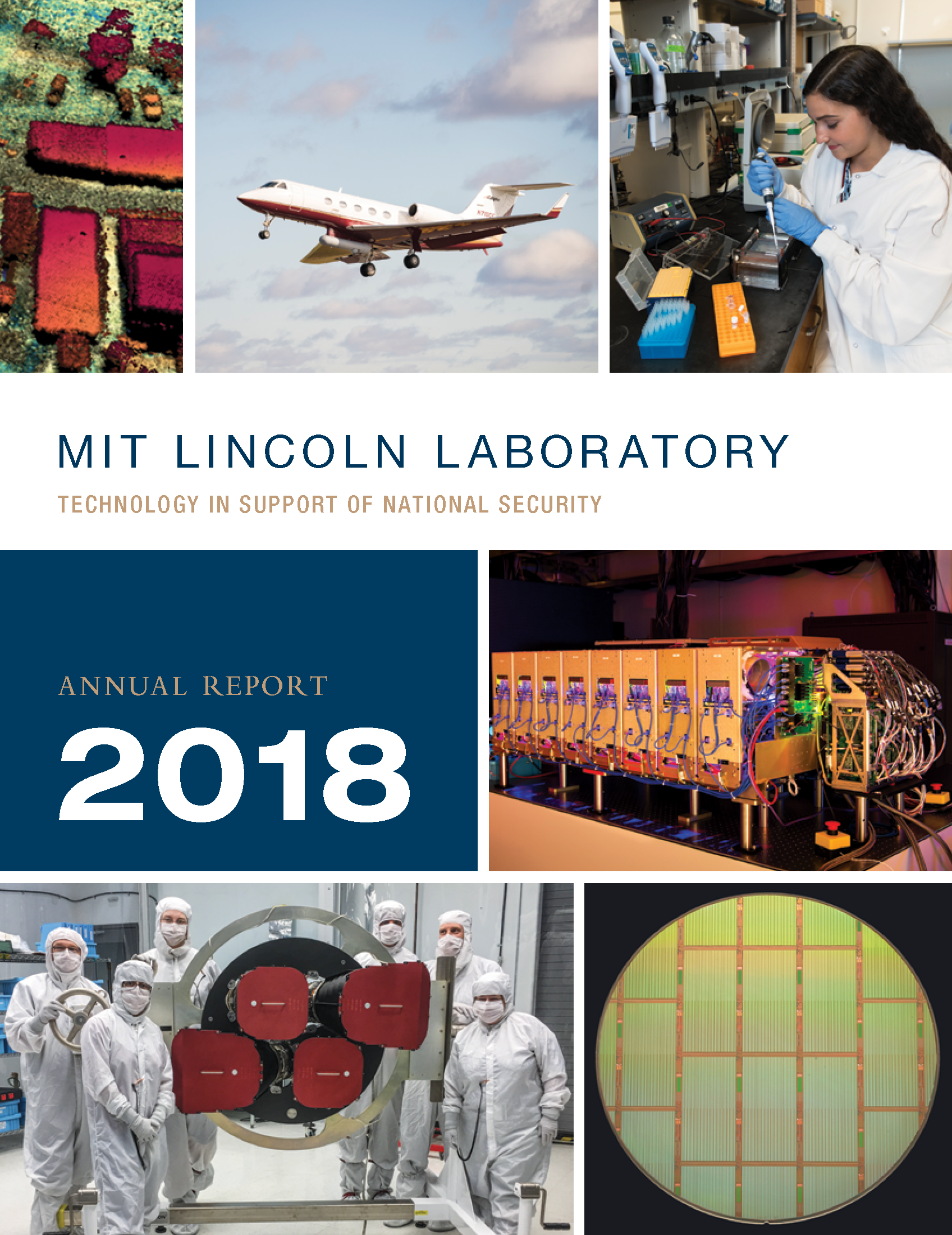 MIT LINCOLN LABORATORY

TECHNOLOGY IN SUPPORT OF NATIONAL SECURITY

ANNUAL REPORT

2018